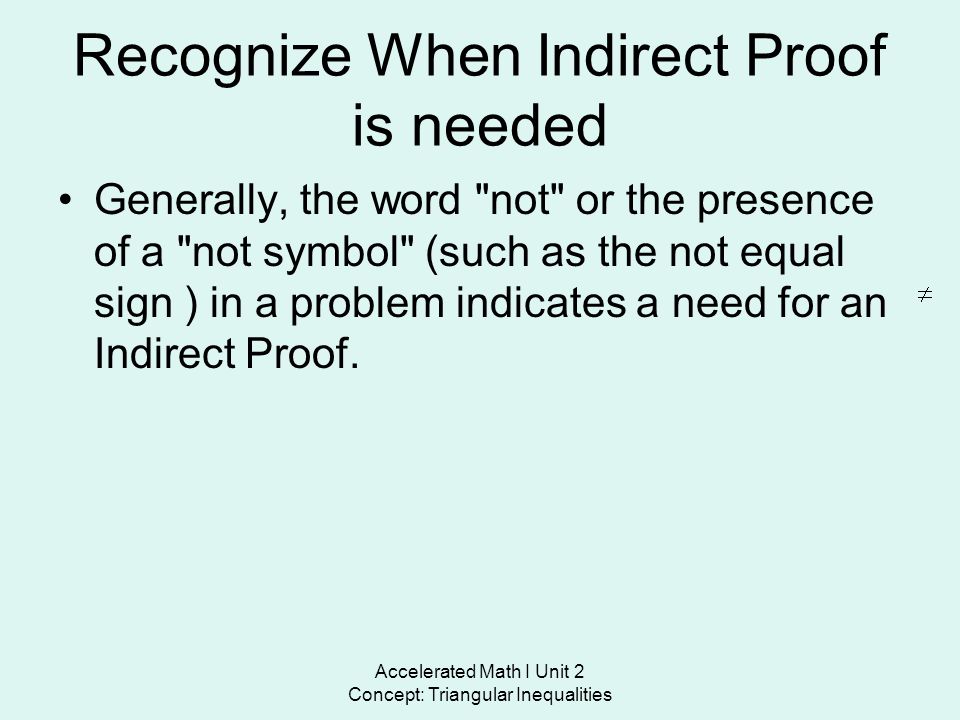 Recognize When Indirect Proof is needed

• Generally, the word "not" or the presence of a "not symbol" (such as the not equal sign ) in a problem indicates a need for an Indirect Proof.

$\neq$

Accelerated Math I Unit 2
Concept: Triangular Inequalities